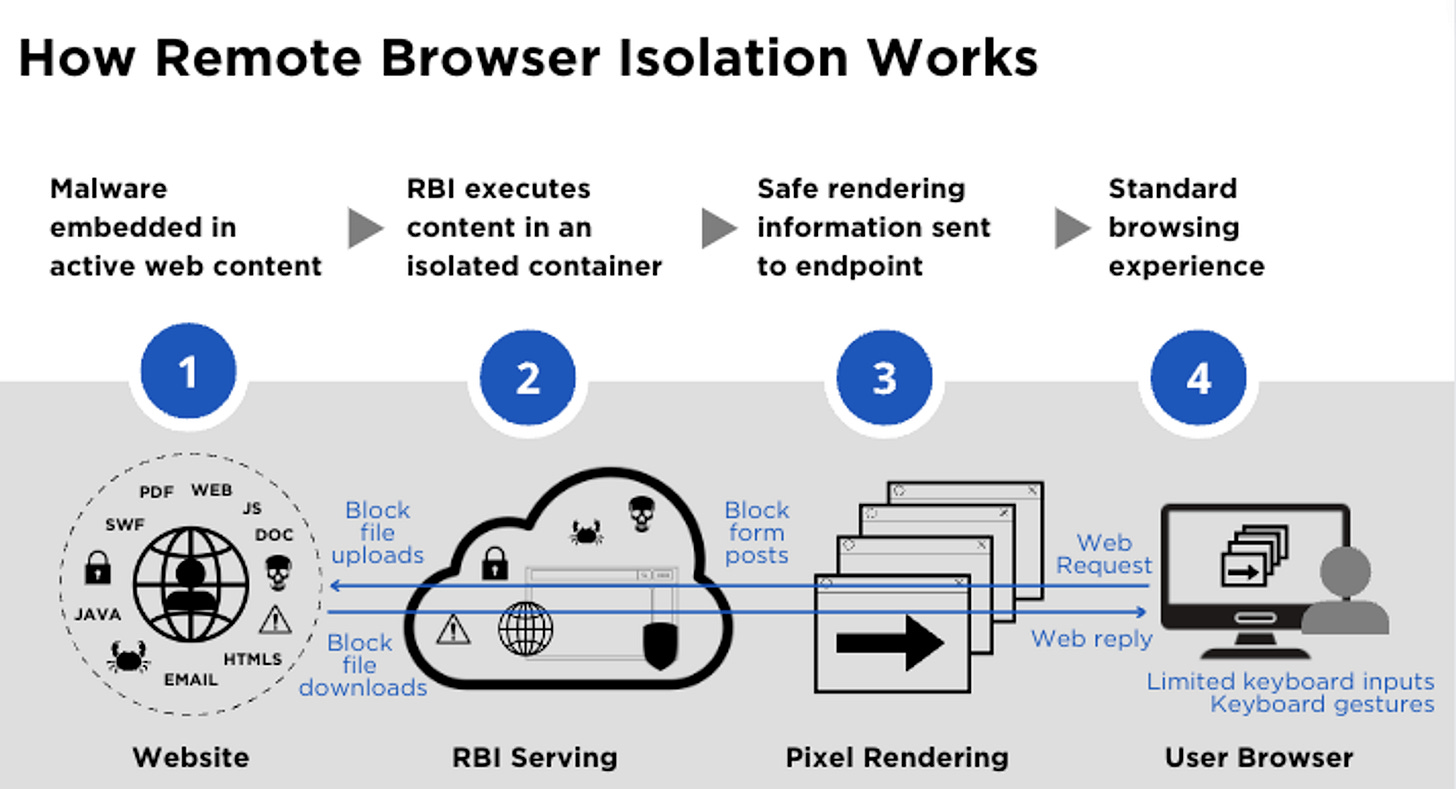 How Remote Browser Isolation Works

Malware embedded in active web content

RBI executes content in an isolated container

Safe rendering information sent to endpoint

Standard browsing experience

1

2

3

4

PDF WEB JS SWF DOC JAVA HTML5 EMAIL

Block file uploads

Block file downloads

Block form posts

Web Request

Web reply

Limited keyboard inputs
Keyboard gestures

Website

RBI Serving

Pixel Rendering

User Browser